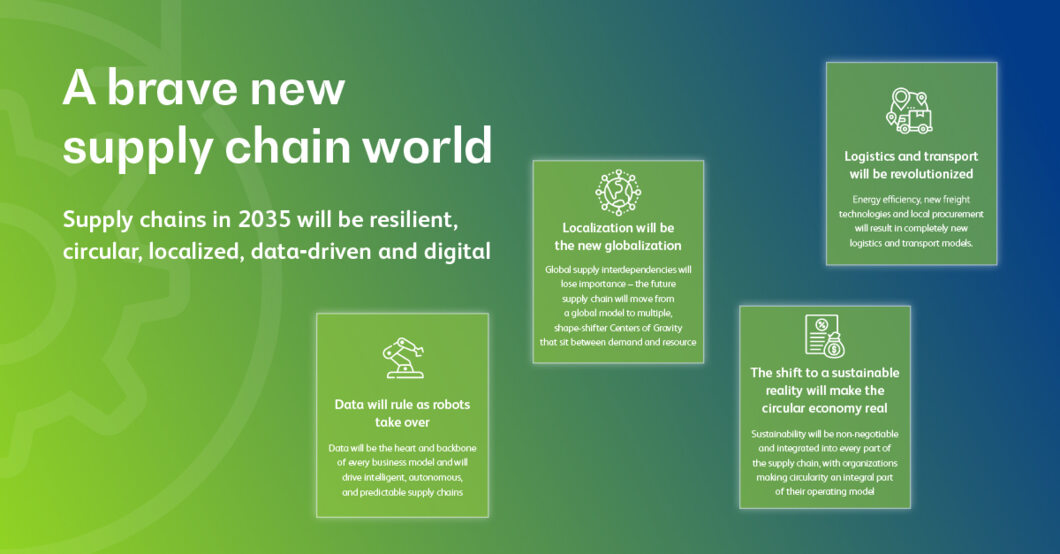 A brave new supply chain world

Supply chains in 2035 will be resilient, circular, localized, data-driven and digital

Data will rule as robots take over

Data will be the heart and backbone of every business model and will drive intelligent, autonomous, and predictable supply chains

Localization will be the new globalization

Global supply interdependencies will lose importance – the future supply chain will move from a global model to multiple, shape-shifter Centers of Gravity that sit between demand and resource

Logistics and transport will be revolutionized

Energy efficiency, new freight technologies and local procurement will result in completely new logistics and transport models.

The shift to a sustainable reality will make the circular economy real

Sustainability will be non-negotiable and integrated into every part of the supply chain, with organizations making circularity an integral part of their operating model